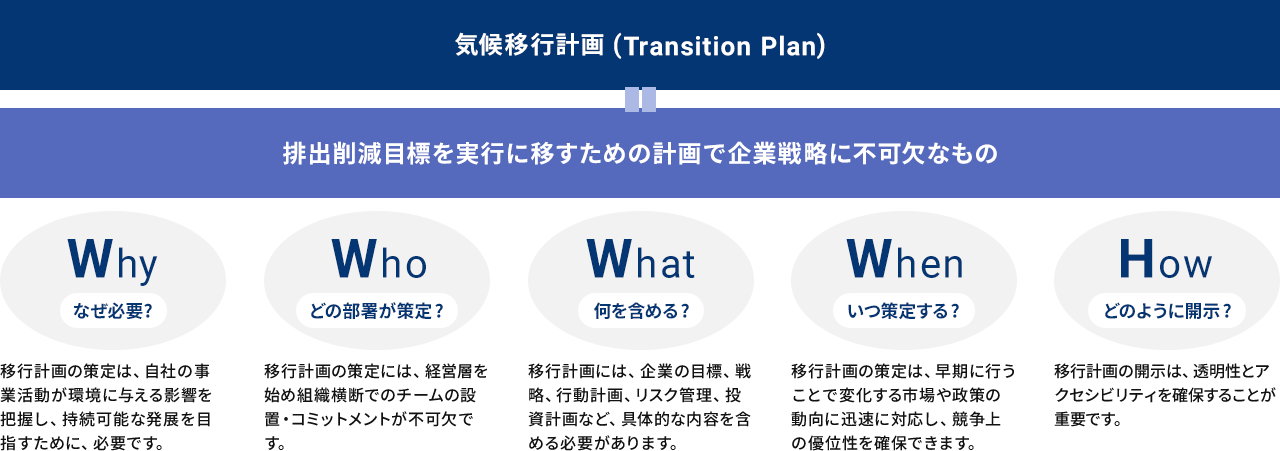 気候移行計画 (Transition Plan)

排出削減目標を実行に移すための計画で企業戦略に不可欠なもの

Why
なぜ必要?

移行計画の策定は、自社の事業活動が環境に与える影響を把握し、持続可能な発展を目指すために、必要です。

Who
どの部署が策定？

移行計画の策定には、経営層を始め組織横断でのチームの設置・コミットメントが不可欠です。

What
何を含める？

移行計画には、企業の目標、戦略、行動計画、リスク管理、投資計画など、具体的な内容を含める必要があります。

When
いつ策定する？

移行計画の策定は、早期に行うことで変化する市場や政策の動向に迅速に対応し、競争上の優位性を確保できます。

How
どのように開示？

移行計画の開示は、透明性とアクセシビリティを確保することが重要です。